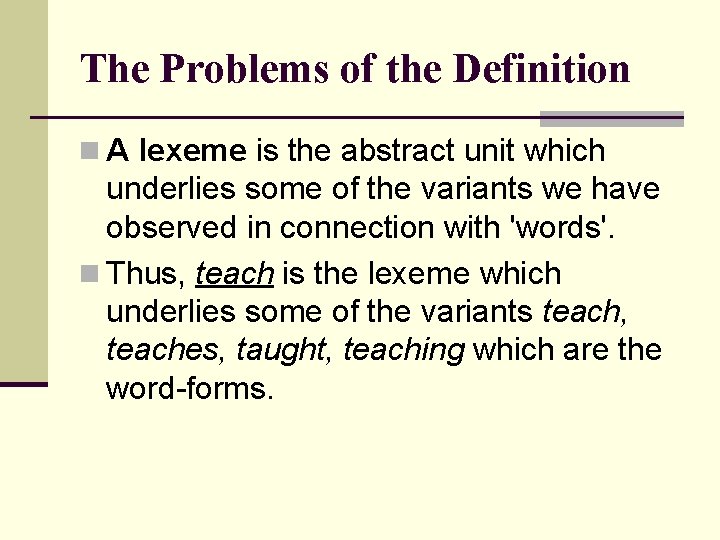 The Problems of the Definition

A lexeme is the abstract unit which underlies some of the variants we have observed in connection with 'words'.

Thus, teach is the lexeme which underlies some of the variants teach, teaches, taught, teaching which are the word-forms.